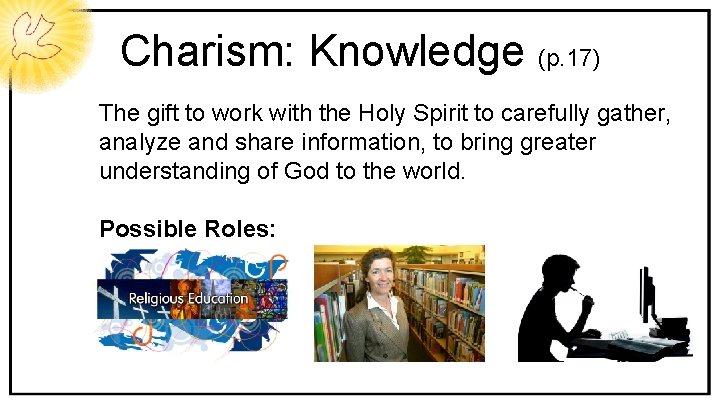 Charism: Knowledge (p.17)

The gift to work with the Holy Spirit to carefully gather, analyze and share information, to bring greater understanding of God to the world.

Possible Roles:

Religious Education